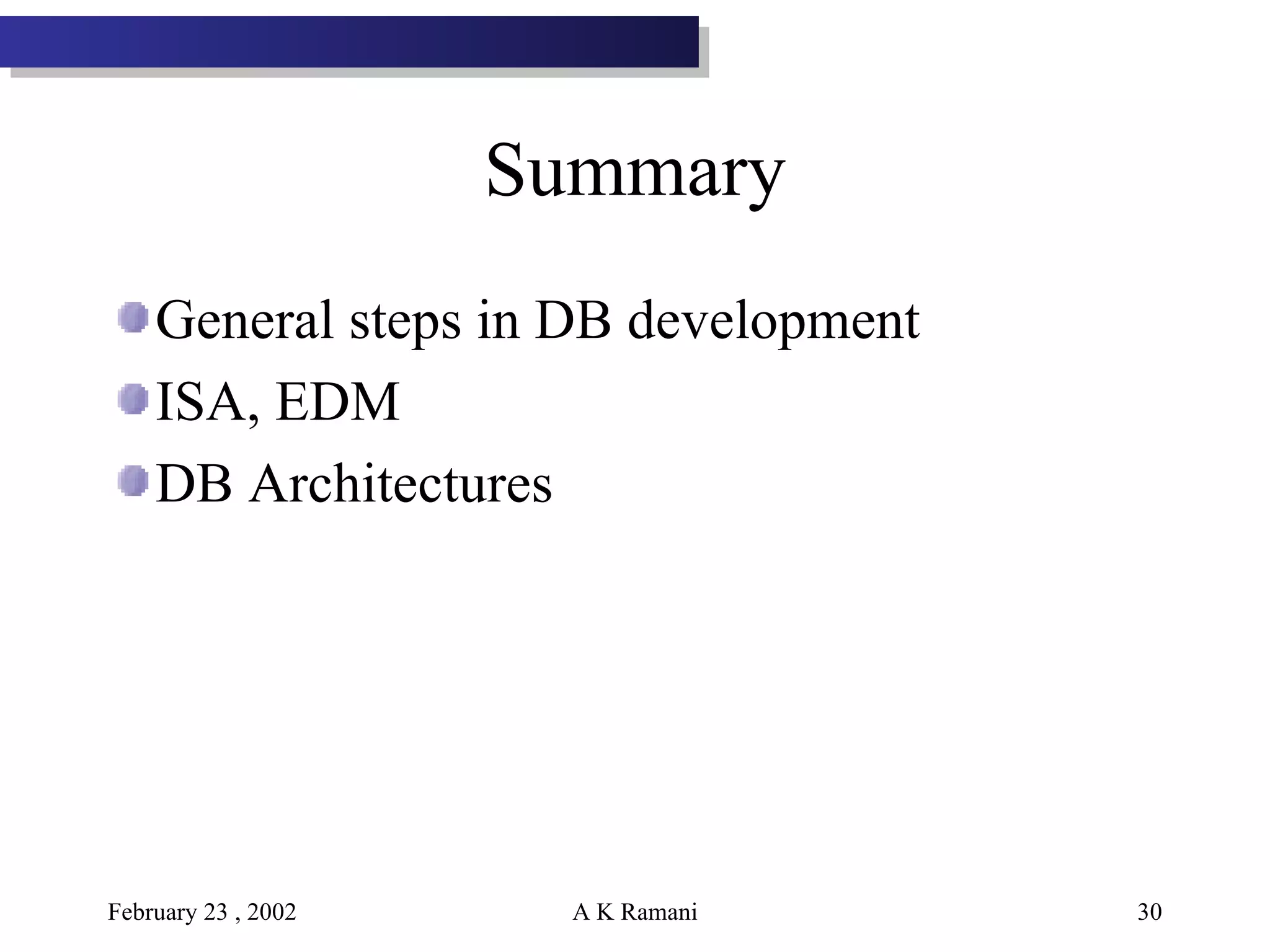 Summary

General steps in DB development

ISA, EDM

DB Architectures

February 23 , 2002
A K Ramani
30